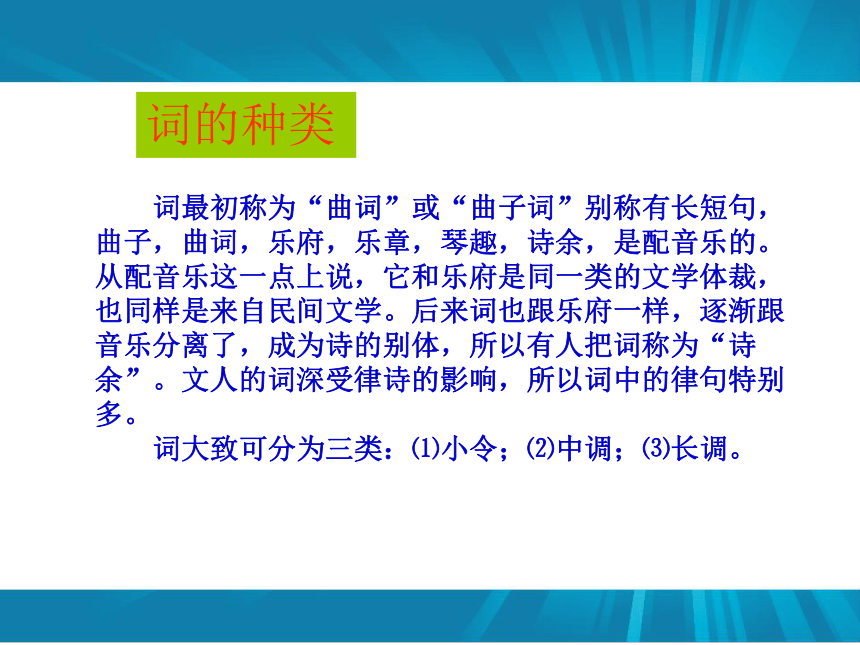 词的种类

词最初称为“曲词”或“曲子词”别称有长短句，曲子，曲词，乐府，乐章，琴趣，诗余，是配音乐的。从配音乐这一点上说，它和乐府是同一类的文学体裁，也同样是来自民间文学。后来词也跟乐府一样，逐渐跟音乐分离了，成为诗的别体，所以有人把词称为“诗余”。文人的词深受律诗的影响，所以词中的律句特别多。

词大致可分为三类：⑴小令；⑵中调；⑶长调。